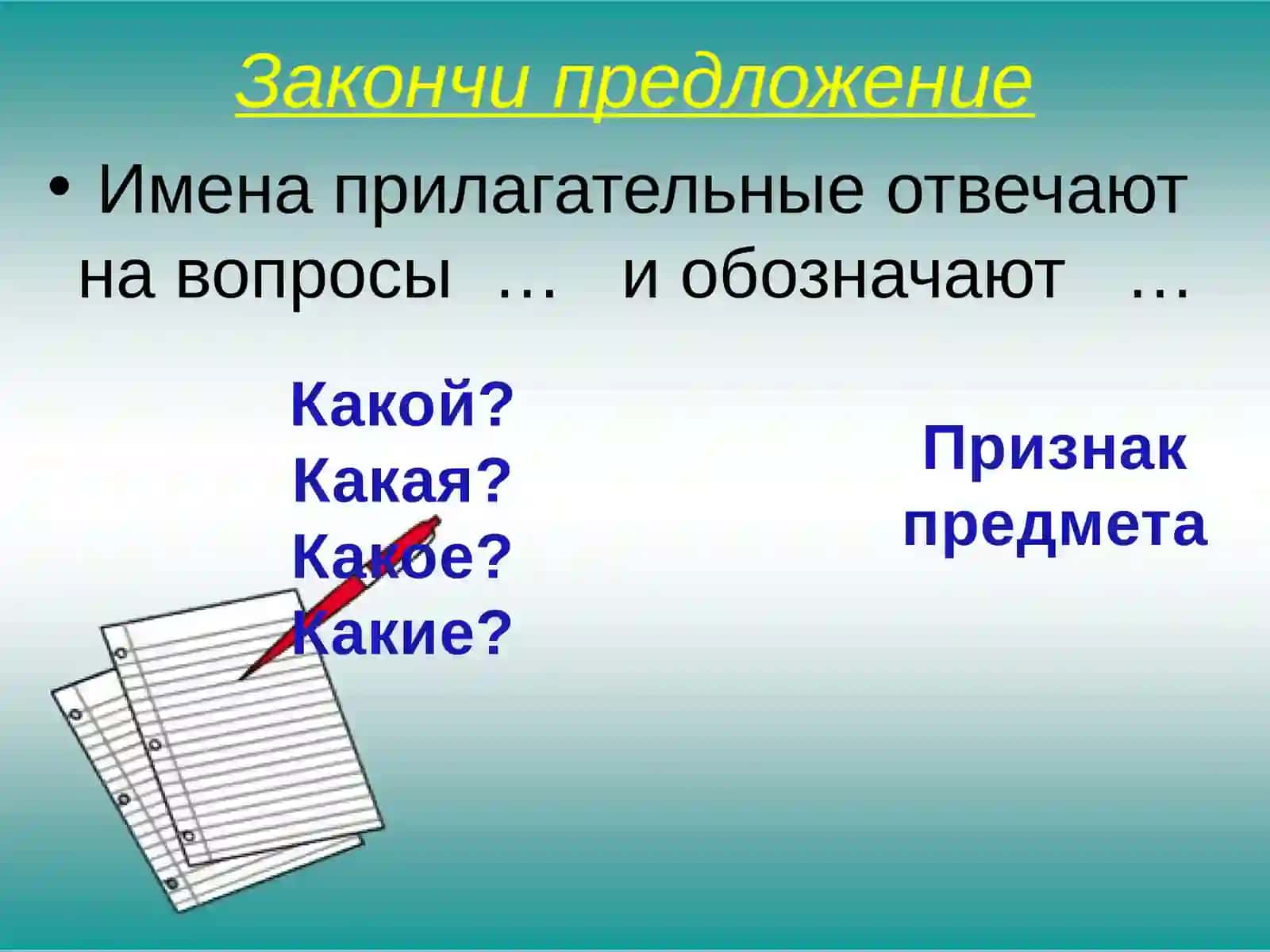 Закончи предложение

• Имена прилагательные отвечают на вопросы … и обозначают …

Какой?
Какая?
Какое?
Какие?

Признак предмета